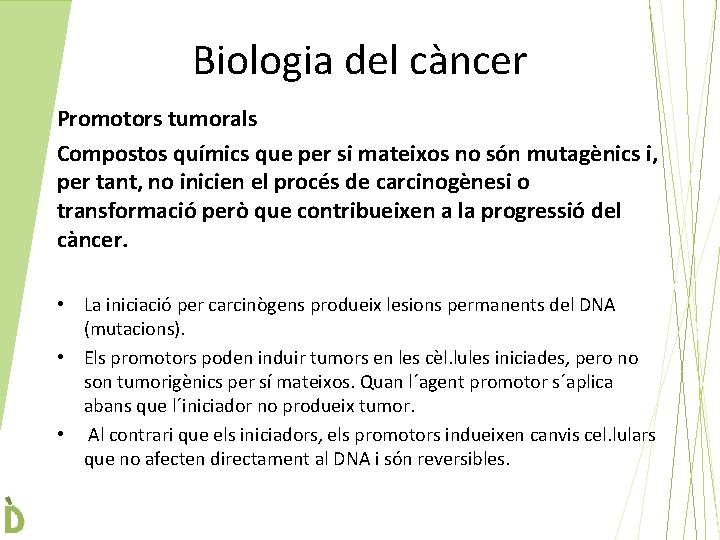 Biologia del càncer

Promotors tumorals

Compostos químics que per si mateixos no són mutagènics i, per tant, no inicien el procés de carcinogènesi o transformació però que contribueixen a la progressió del càncer.

• La iniciació per carcinògens produeix lesions permanents del DNA (mutacions).
• Els promotors poden induir tumors en les cèl.lules iniciades, pero no son tumorigènics per sí mateixos. Quan l´agent promotor s´aplica abans que l´iniciador no produeix tumor.
• Al contrari que els iniciadors, els promotors indueixen canvis cel.lulars que no afecten directament al DNA i són reversibles.